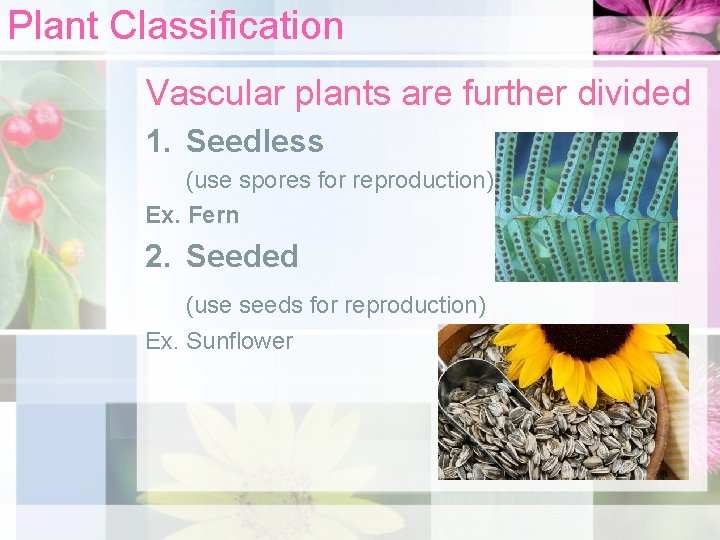 Plant Classification

Vascular plants are further divided

1. Seedless

(use spores for reproduction)

Ex. Fern

2. Seeded

(use seeds for reproduction)

Ex. Sunflower